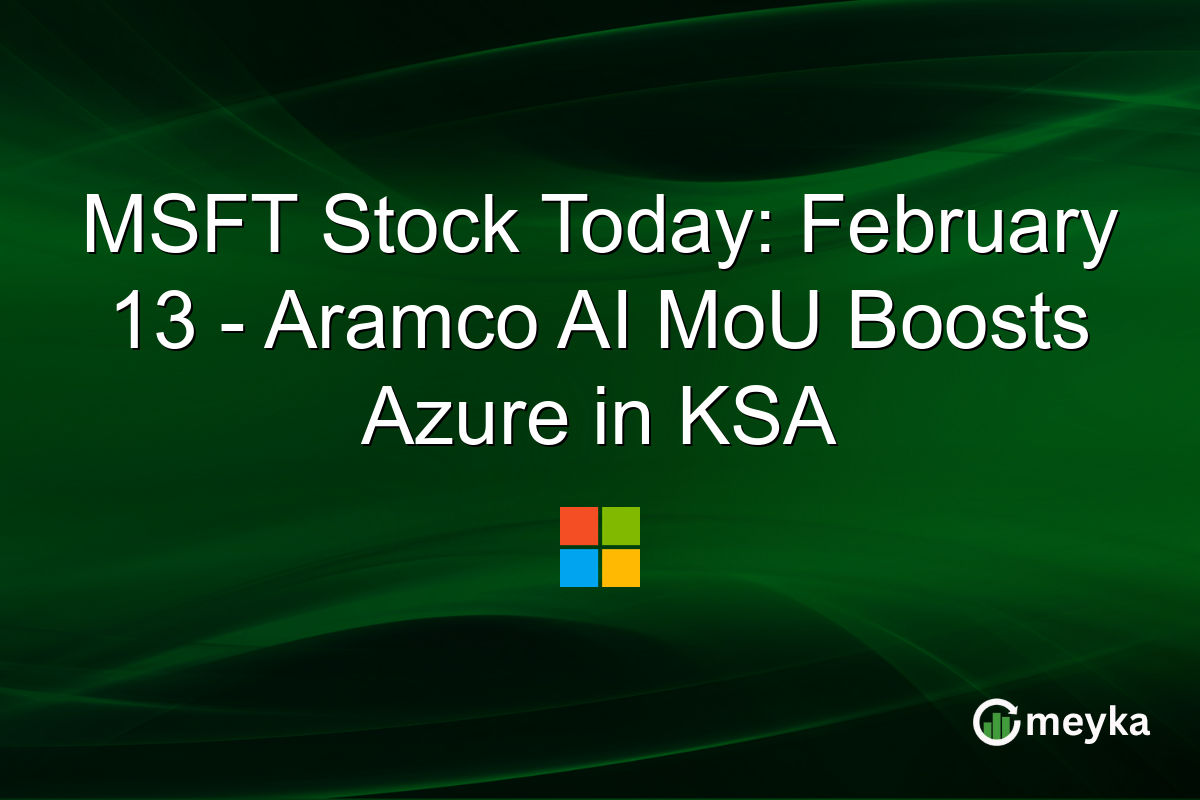 MSFT Stock Today: February 13 - Aramco AI MoU Boosts Azure in KSA

meyka